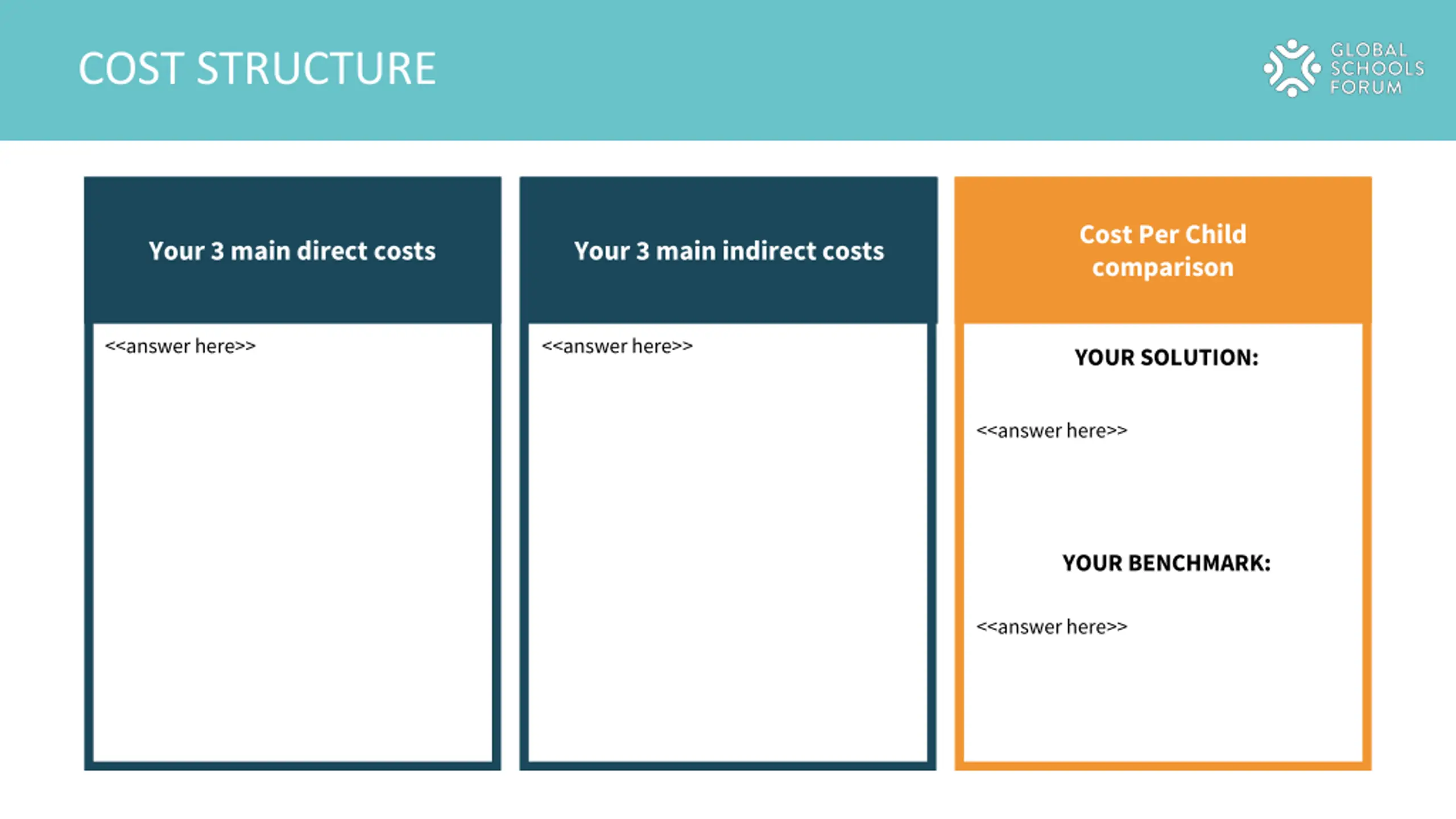 COST STRUCTURE

GLOBAL SCHOOLS FORUM

Your 3 main direct costs

<<answer here>>

Your 3 main indirect costs

<<answer here>>

Cost Per Child comparison

YOUR SOLUTION:

<<answer here>>

YOUR BENCHMARK:

<<answer here>>